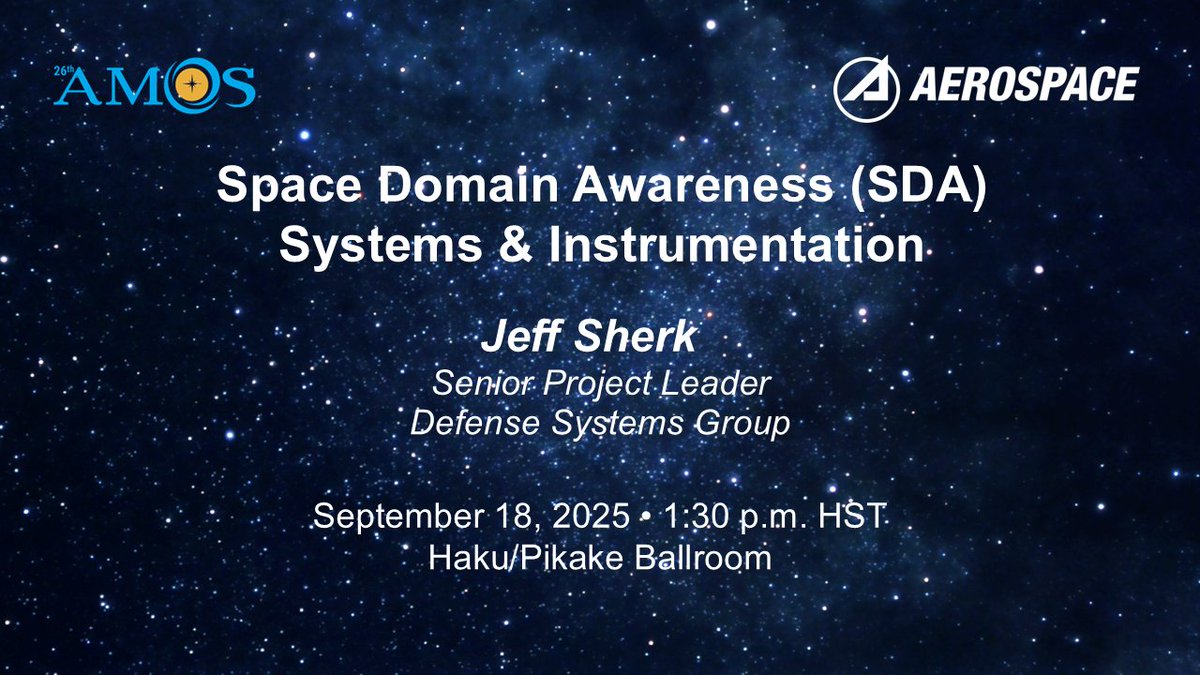 26th AMOS

AEROSPACE

Space Domain Awareness (SDA) Systems & Instrumentation

Jeff Sherk

Senior Project Leader
Defense Systems Group

September 18, 2025 • 1:30 p.m. HST
Haku/Pikake Ballroom